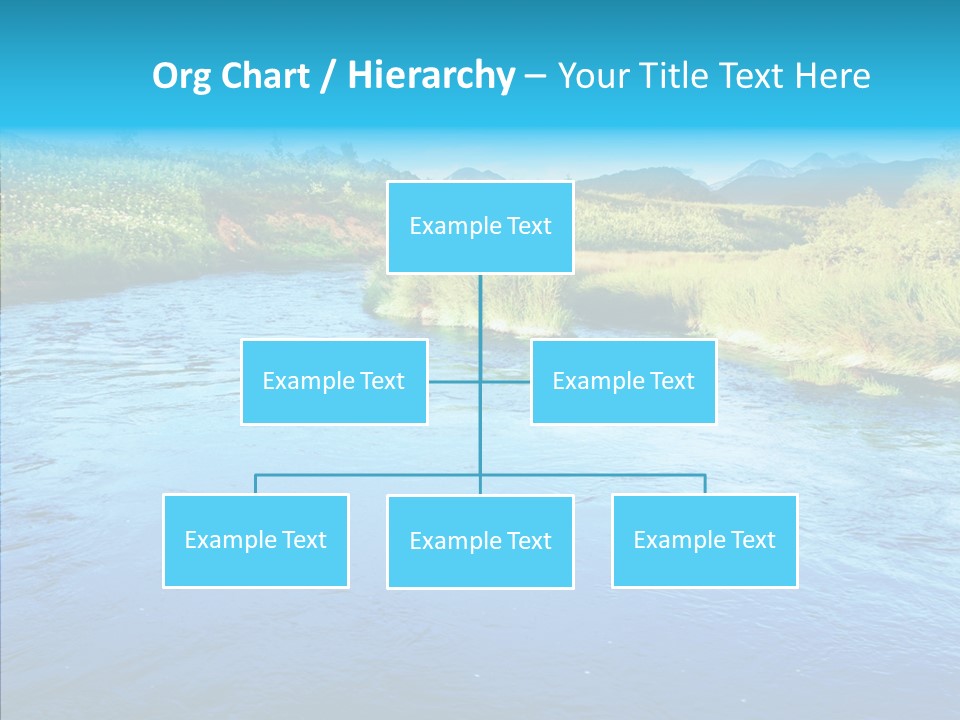 Org Chart / Hierarchy – Your Title Text Here

Example Text

Example Text

Example Text

Example Text

Example Text

Example Text